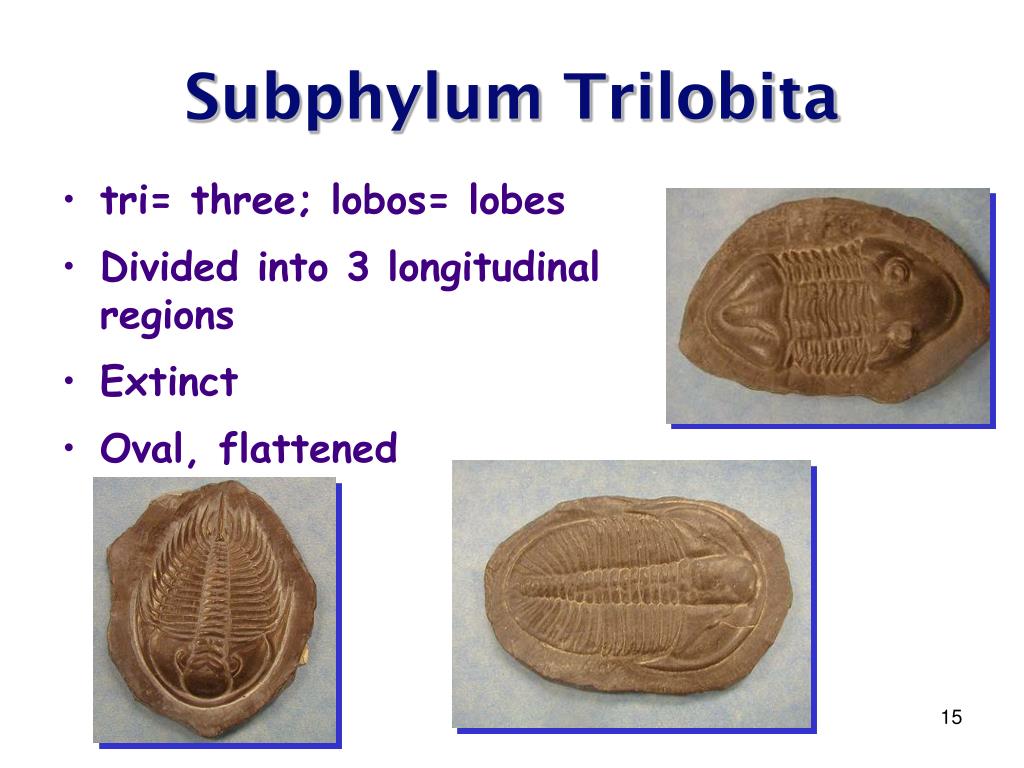 Subphylum Trilobita

• tri= three; lobos= lobes
• Divided into 3 longitudinal regions
• Extinct
• Oval, flattened

15